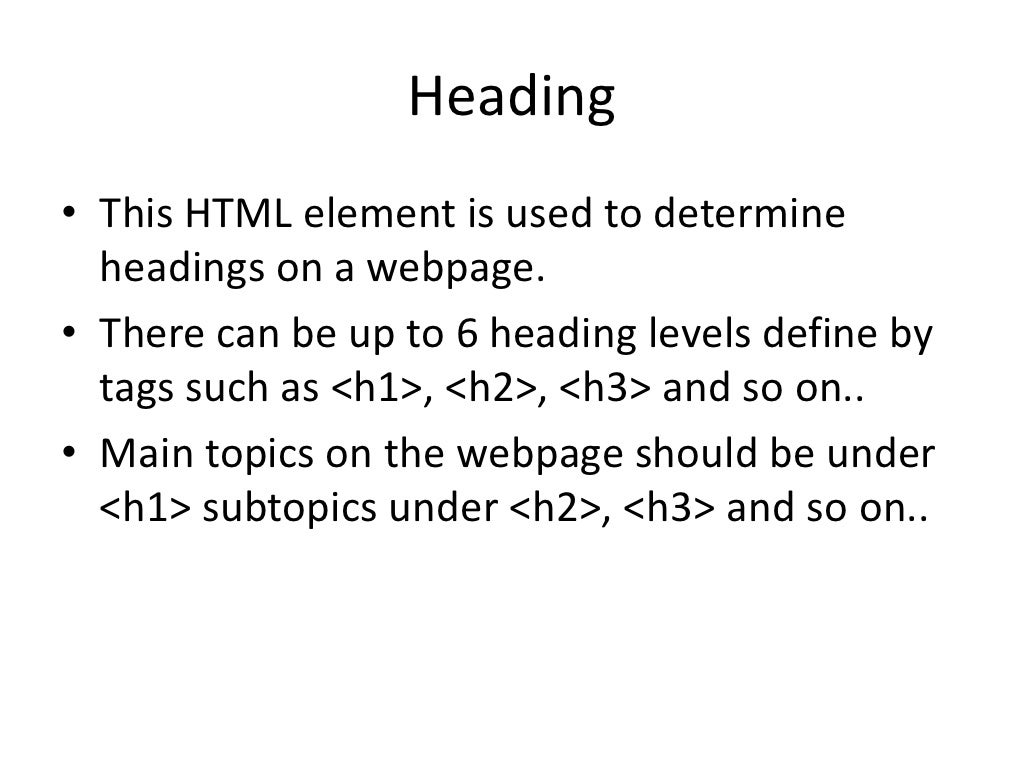 Heading

• This HTML element is used to determine headings on a webpage.
• There can be up to 6 heading levels define by tags such as <h1>, <h2>, <h3> and so on..
• Main topics on the webpage should be under <h1> subtopics under <h2>, <h3> and so on..